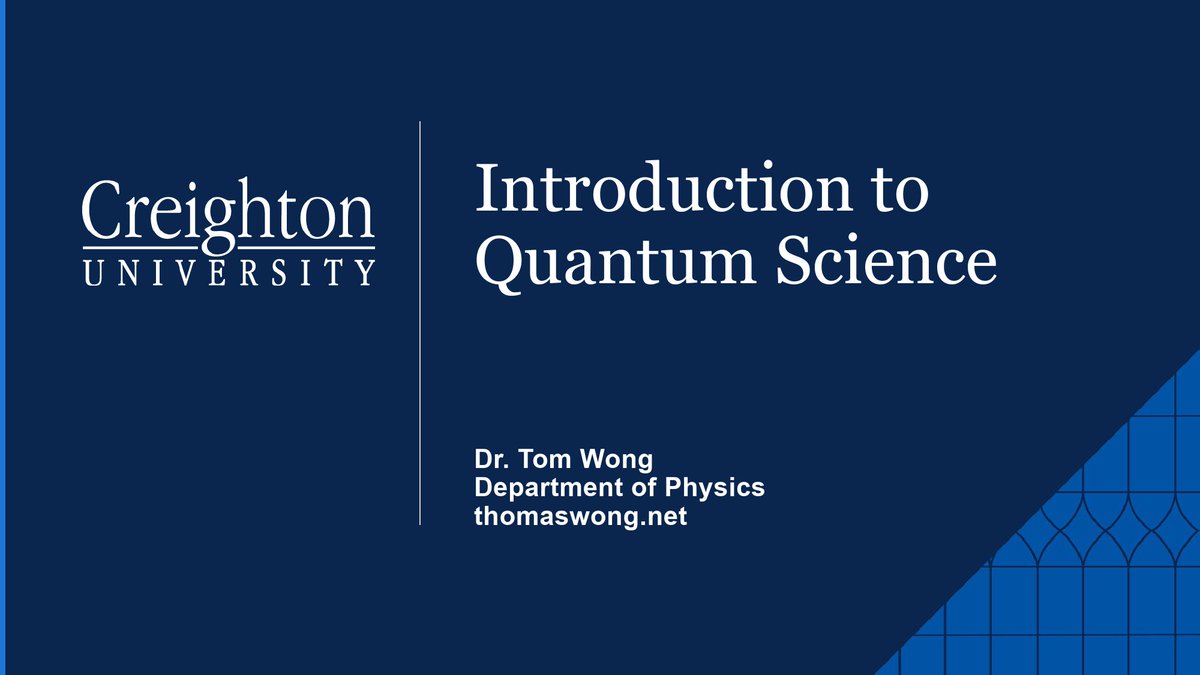 Creighton
UNIVERSITY

Introduction to Quantum Science

Dr. Tom Wong
Department of Physics
thomaswong.net